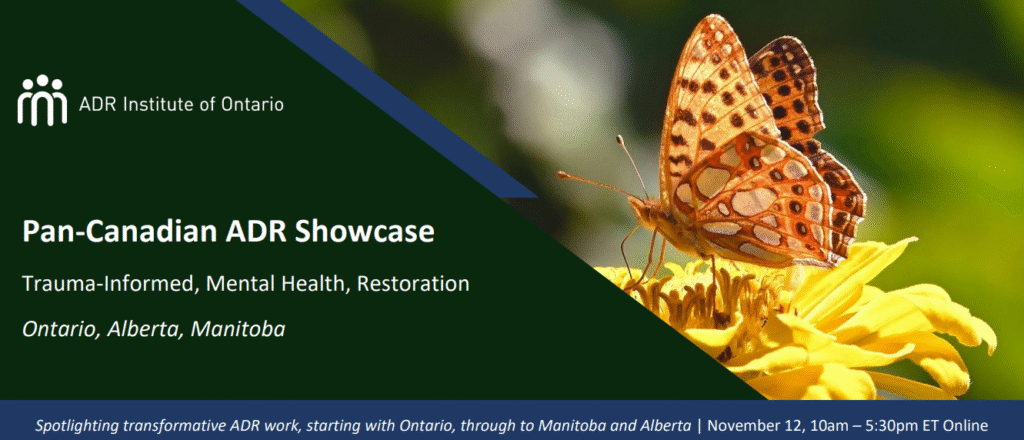 ADR Institute of Ontario

Pan-Canadian ADR Showcase

Trauma-Informed, Mental Health, Restoration

Ontario, Alberta, Manitoba

Spotlighting transformative ADR work, starting with Ontario, through to Manitoba and Alberta | November 12, 10am – 5:30pm ET Online